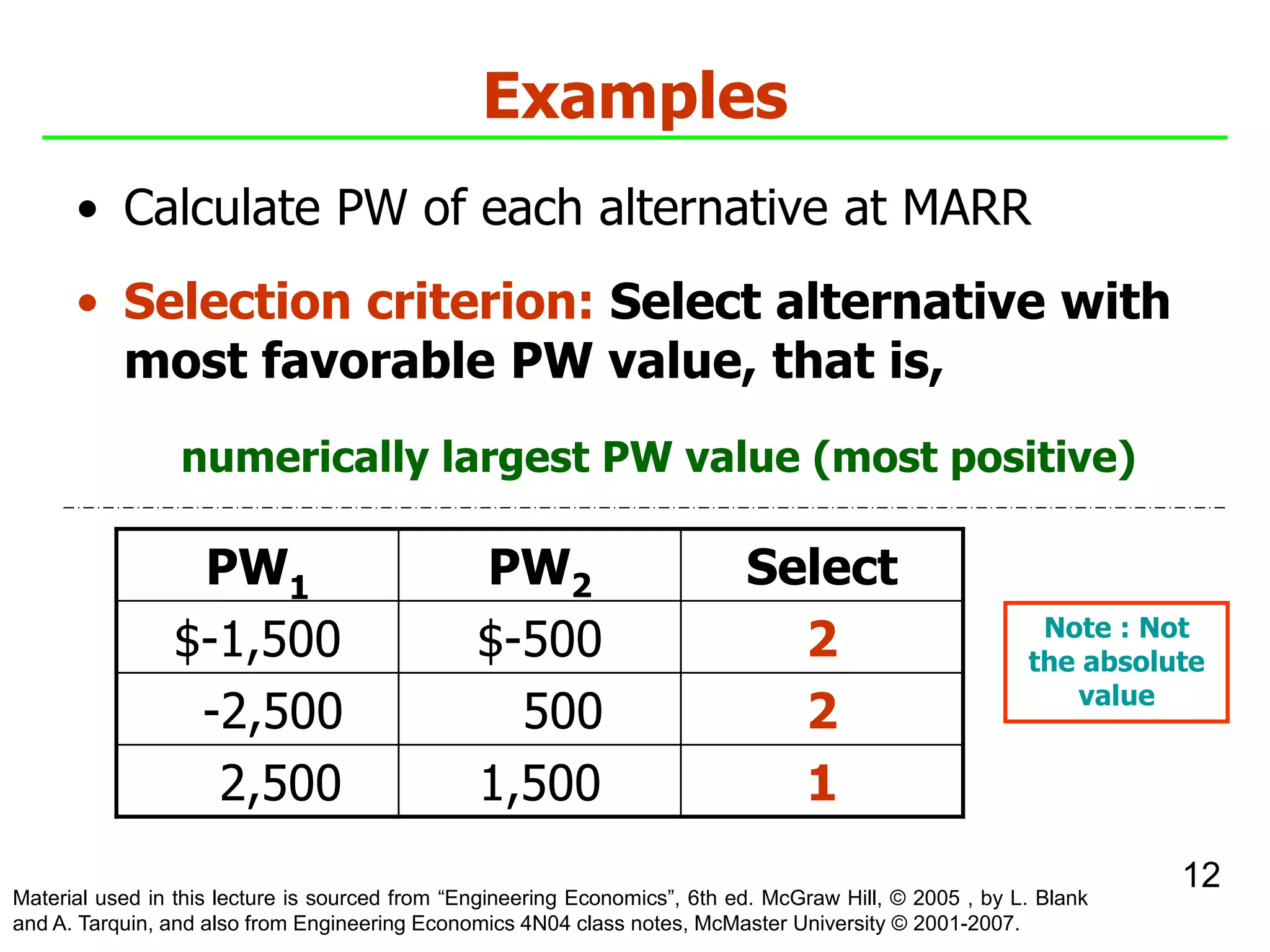 Examples

• Calculate PW of each alternative at MARR

• Selection criterion: Select alternative with most favorable PW value, that is,

numerically largest PW value (most positive)

| $PW_1$ | $PW_2$ | Select |
|---|---|---|
| $-1,500 | $-500 | 2 |
| -2,500 | 500 | 2 |
| 2,500 | 1,500 | 1 |

Note : Not the absolute value

12

Material used in this lecture is sourced from “Engineering Economics”, 6th ed. McGraw Hill, © 2005 , by L. Blank and A. Tarquin, and also from Engineering Economics 4N04 class notes, McMaster University © 2001-2007.